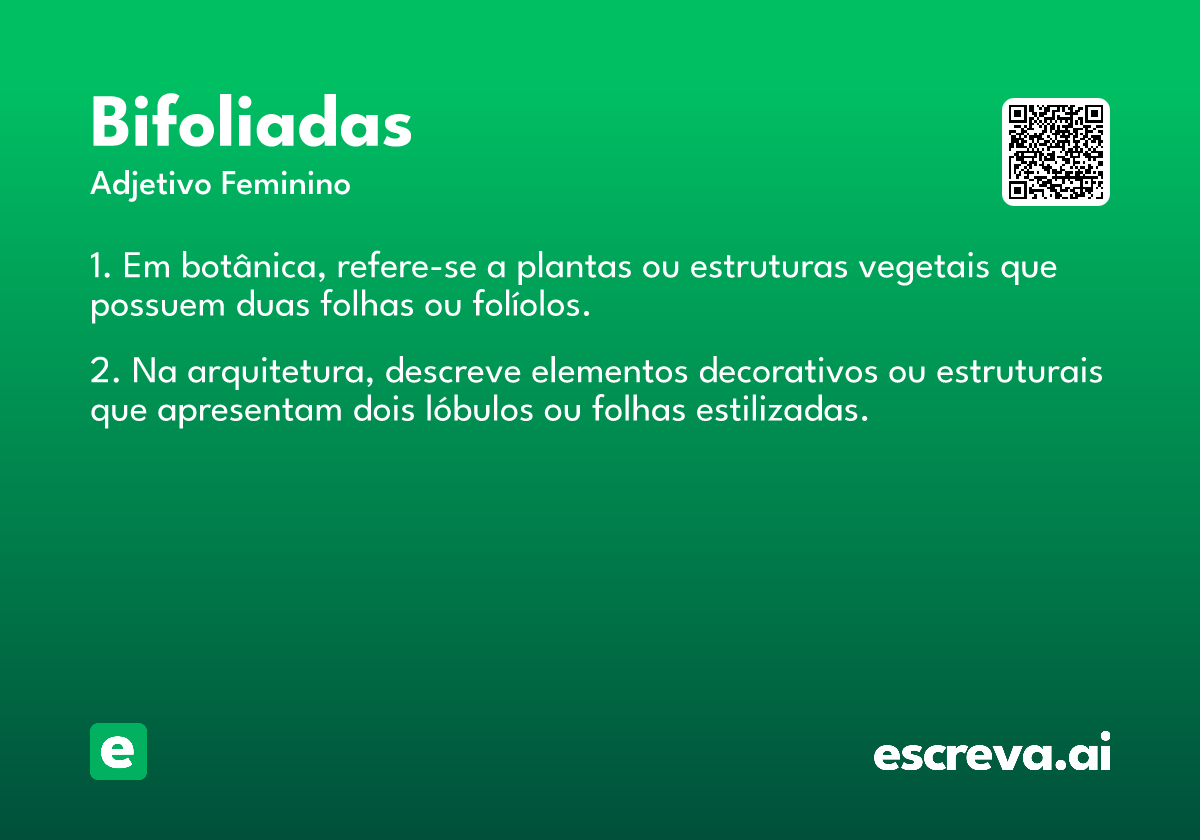 Bifoliadas
Adjetivo Feminino

1. Em botânica, refere-se a plantas ou estruturas vegetais que possuem duas folhas ou folíolos.

2. Na arquitetura, descreve elementos decorativos ou estruturais que apresentam dois lóbulos ou folhas estilizadas.

e

escreva.ai